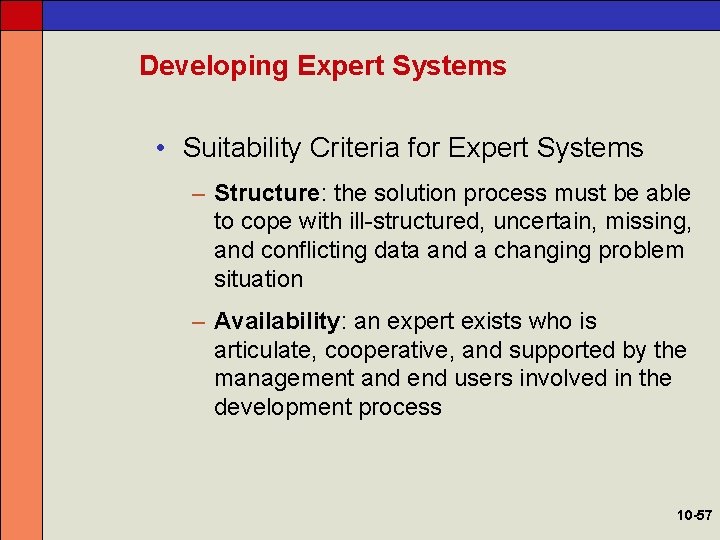 Developing Expert Systems

• Suitability Criteria for Expert Systems

– Structure: the solution process must be able to cope with ill-structured, uncertain, missing, and conflicting data and a changing problem situation

– Availability: an expert exists who is articulate, cooperative, and supported by the management and end users involved in the development process

10-57